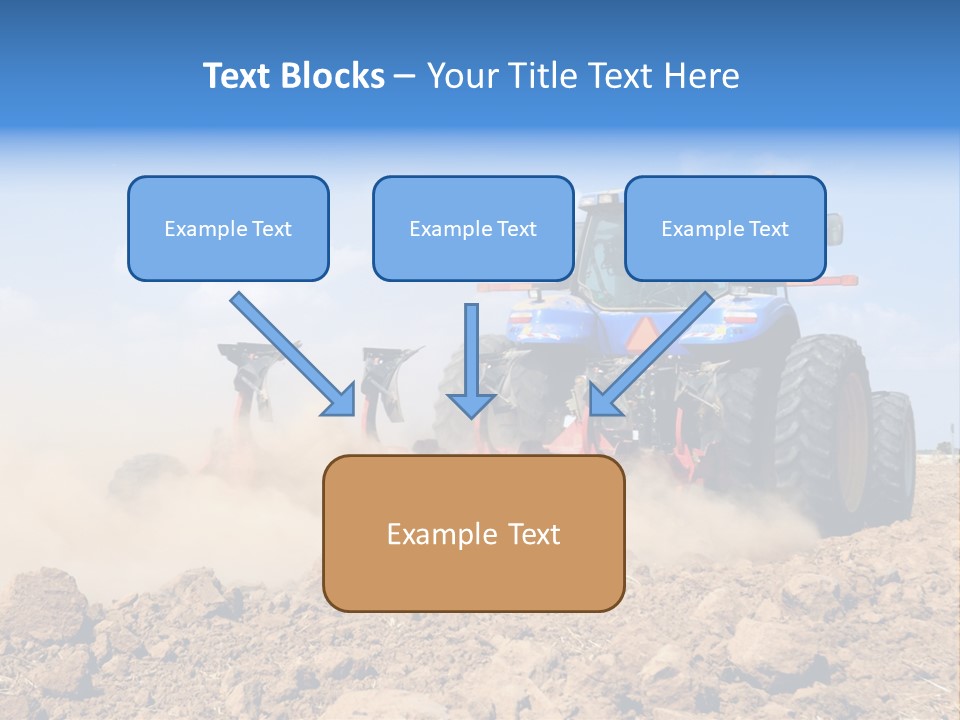 Text Blocks – Your Title Text Here

Example Text

Example Text

Example Text

Example Text